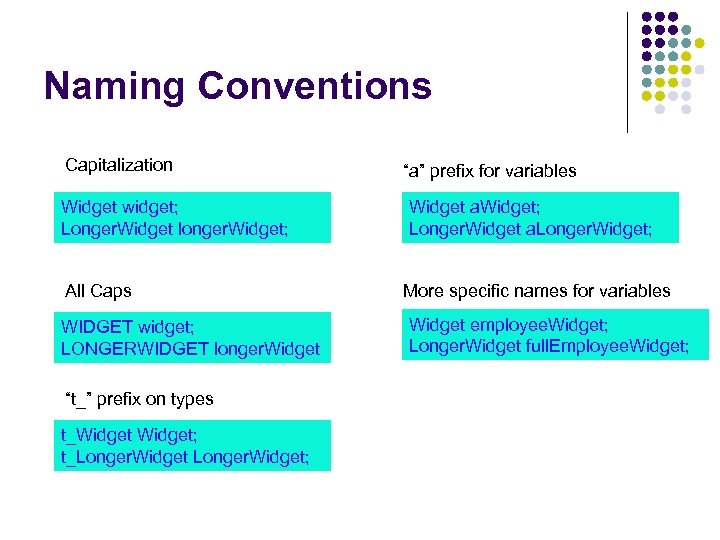 Naming Conventions

Capitalization

Widget widget;
LongerWidget longerWidget;

All Caps

WIDGET widget;
LONGERWIDGET longerWidget

“t_” prefix on types

t_Widget Widget;
t_LongerWidget LongerWidget;

“a” prefix for variables

Widget aWidget;
LongerWidget aLongerWidget;

More specific names for variables

Widget employeeWidget;
LongerWidget fullEmployeeWidget;